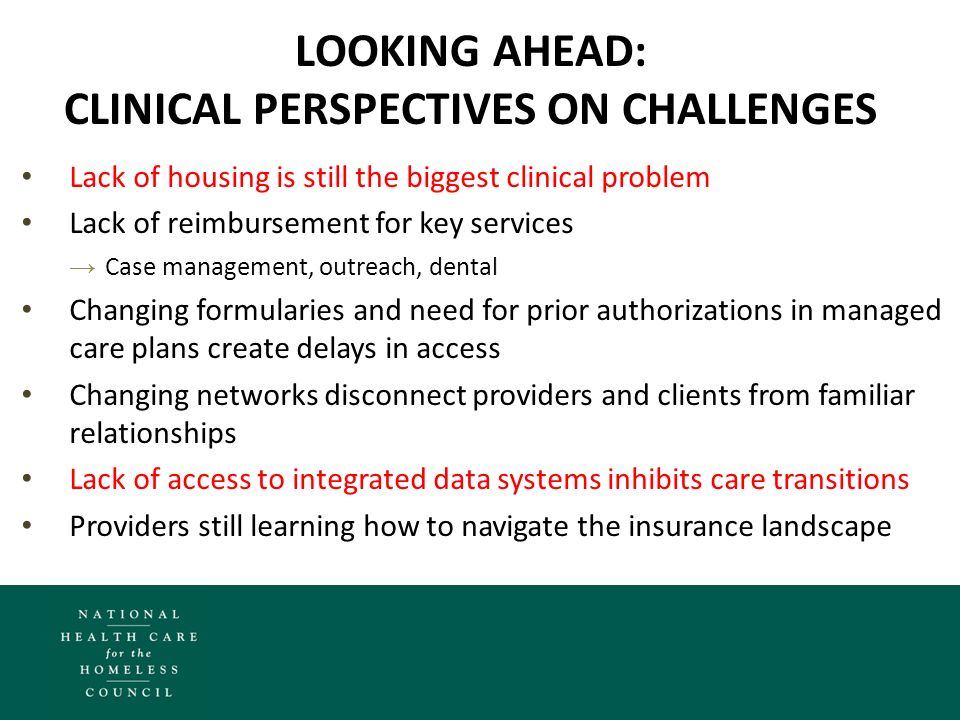 LOOKING AHEAD:
CLINICAL PERSPECTIVES ON CHALLENGES

• Lack of housing is still the biggest clinical problem
• Lack of reimbursement for key services
→ Case management, outreach, dental
• Changing formularies and need for prior authorizations in managed care plans create delays in access
• Changing networks disconnect providers and clients from familiar relationships
• Lack of access to integrated data systems inhibits care transitions
• Providers still learning how to navigate the insurance landscape

NATIONAL
HEALTH CARE
for the
HOMELESS
COUNCIL